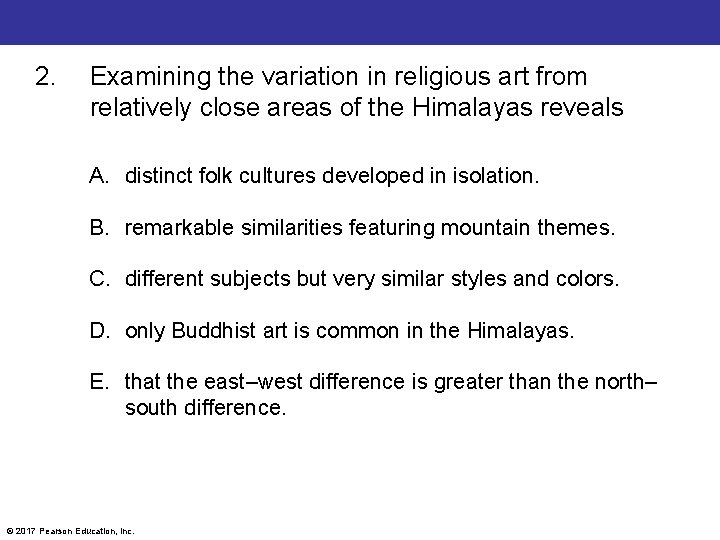 2. Examining the variation in religious art from relatively close areas of the Himalayas reveals

A. distinct folk cultures developed in isolation.

B. remarkable similarities featuring mountain themes.

C. different subjects but very similar styles and colors.

D. only Buddhist art is common in the Himalayas.

E. that the east–west difference is greater than the north–south difference.

© 2017 Pearson Education, Inc.